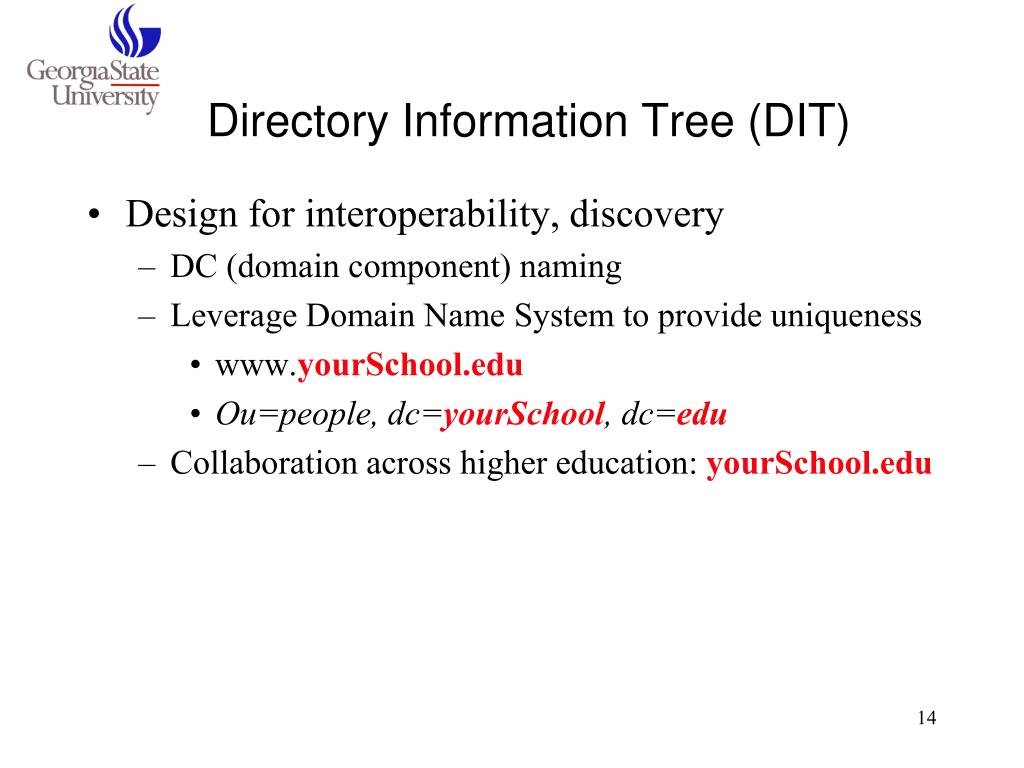 GeorgiaState University

Directory Information Tree (DIT)

• Design for interoperability, discovery
– DC (domain component) naming
– Leverage Domain Name System to provide uniqueness
• www.yourSchool.edu
• Ou=people, dc=yourSchool, dc=edu
– Collaboration across higher education: yourSchool.edu

14